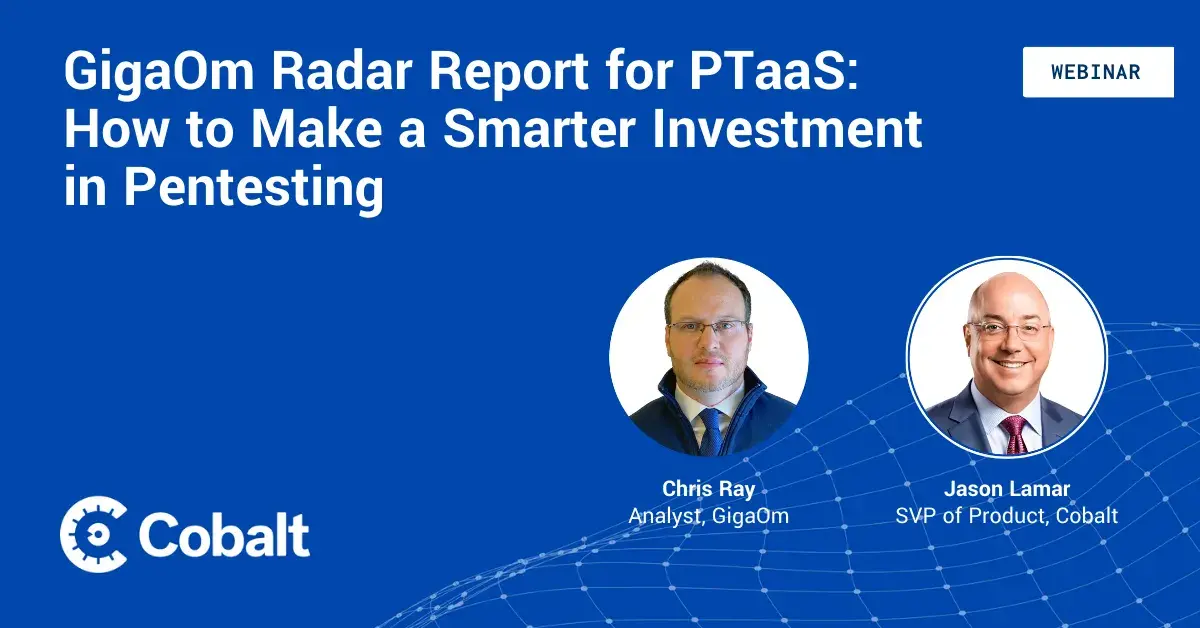 GigaOm Radar Report for PTaaS: How to Make a Smarter Investment in Pentesting

WEBINAR

Chris Ray
Analyst, GigaOm

Jason Lamar
SVP of Product, Cobalt

Cobalt